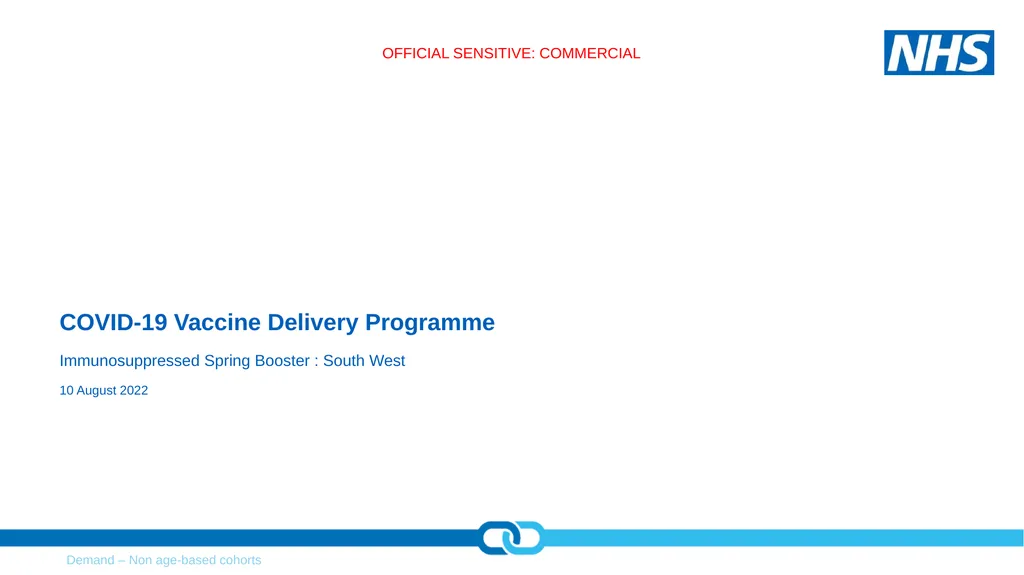 OFFICIAL SENSITIVE: COMMERCIAL

NHS

COVID-19 Vaccine Delivery Programme

Immunosuppressed Spring Booster : South West

10 August 2022

Demand – Non age-based cohorts